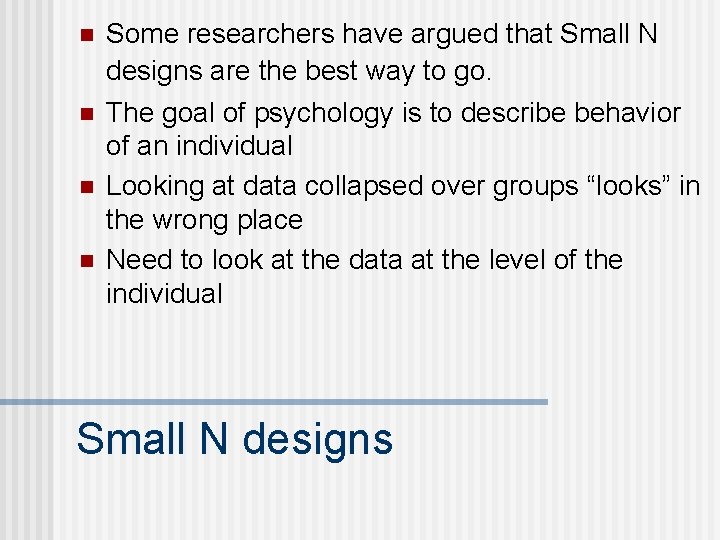 - Some researchers have argued that Small N designs are the best way to go.
- The goal of psychology is to describe behavior of an individual
- Looking at data collapsed over groups “looks” in the wrong place
- Need to look at the data at the level of the individual

Small N designs